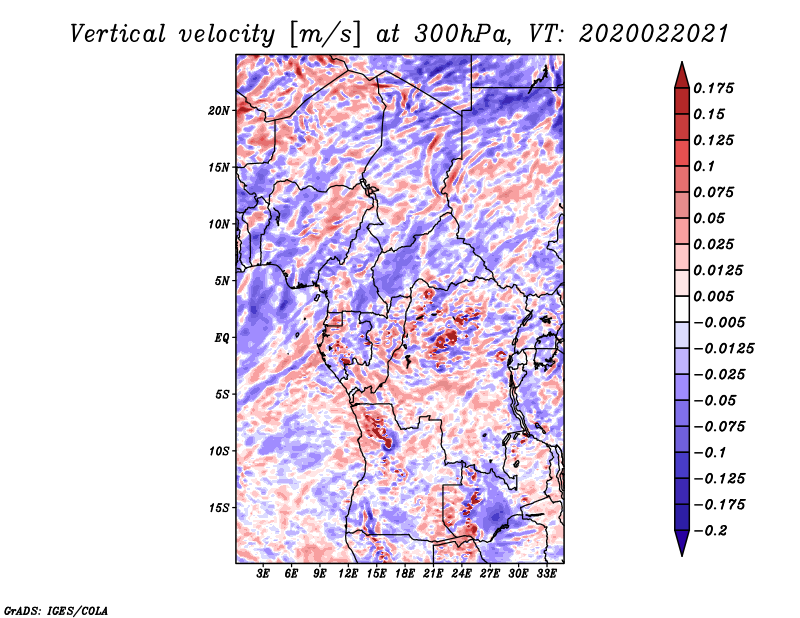 Vertical velocity [m/s] at 300hPa, VT: 2020022021

20N
15N
10N
5N
EQ
5S
10S
15S

3E 6E 9E 12E 15E 18E 21E 24E 27E 30E 33E

0.175
0.15
0.125
0.1
0.075
0.05
0.025
0.0125
0.005
−0.005
−0.0125
−0.025
−0.05
−0.075
−0.1
−0.125
−0.175
−0.2

GrADS: IGES/COLA